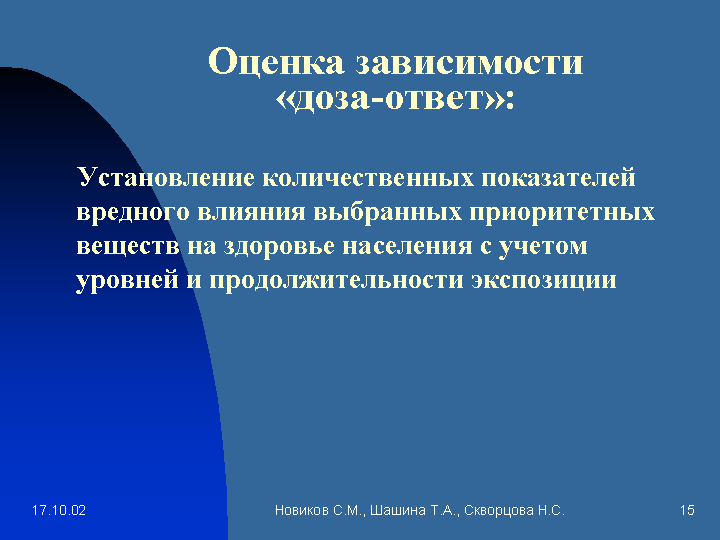 Оценка зависимости «доза-ответ»:

Установление количественных показателей вредного влияния выбранных приоритетных веществ на здоровье населения с учетом уровней и продолжительности экспозиции

17.10.02

Новиков С.М., Шашина Т.А., Скворцова Н.С.

15